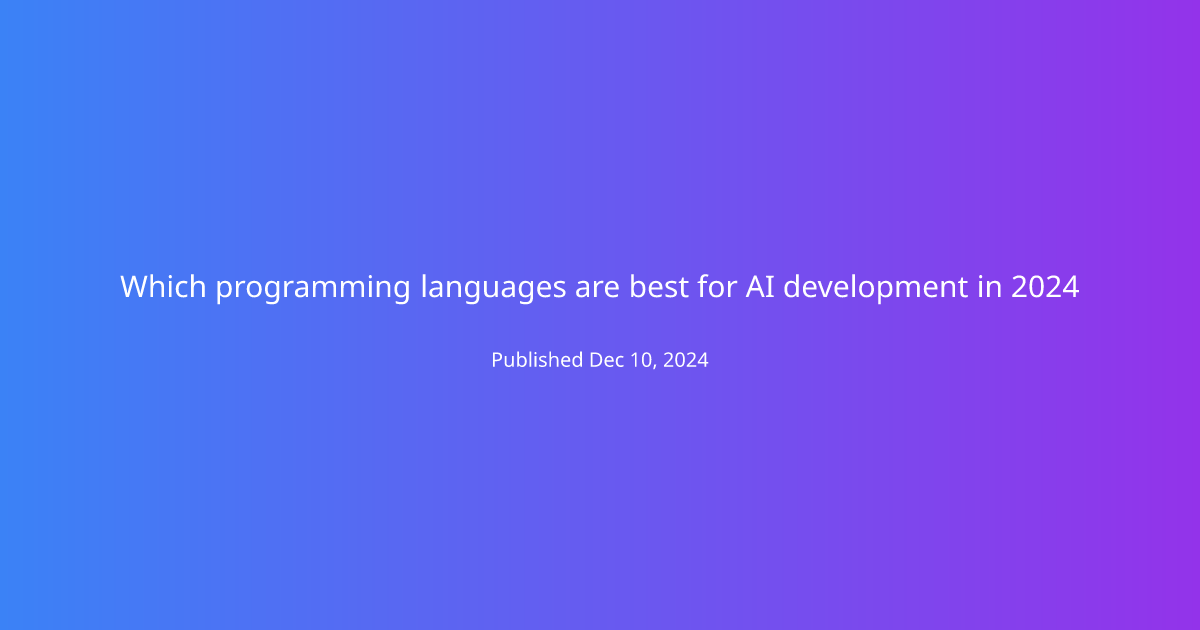 Which programming languages are best for AI development in 2024

Published Dec 10, 2024